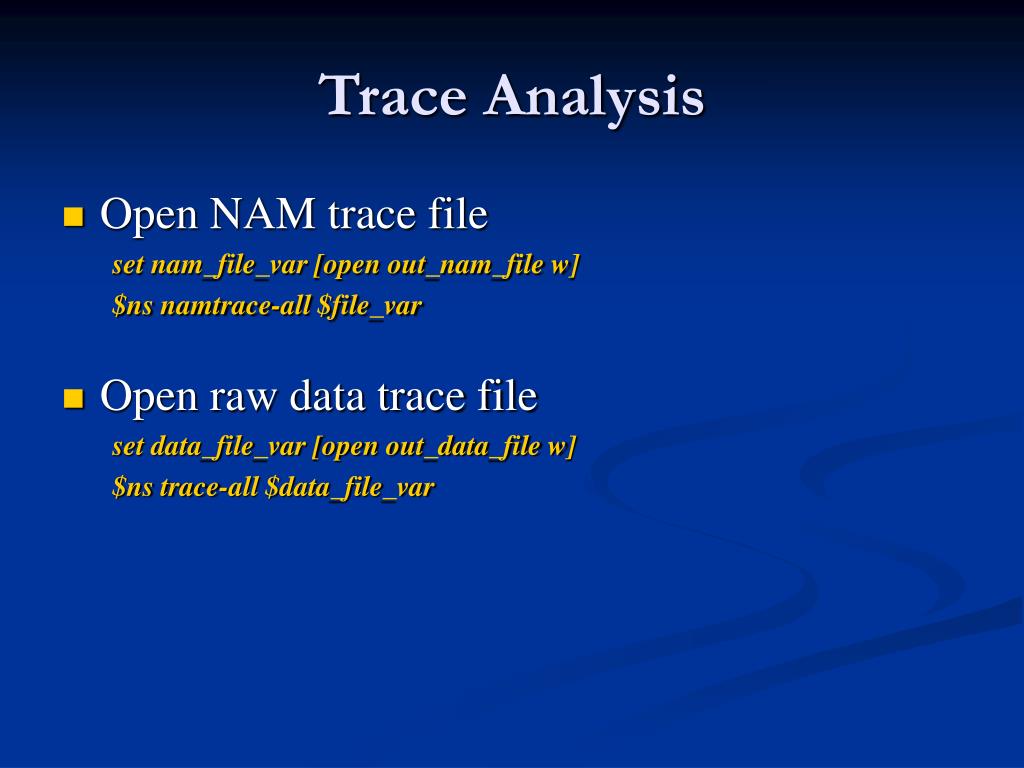 Trace Analysis

Open NAM trace file

set nam_file_var [open out_nam_file w]
$ns namtrace-all $file_var

Open raw data trace file

set data_file_var [open out_data_file w]
$ns trace-all $data_file_var